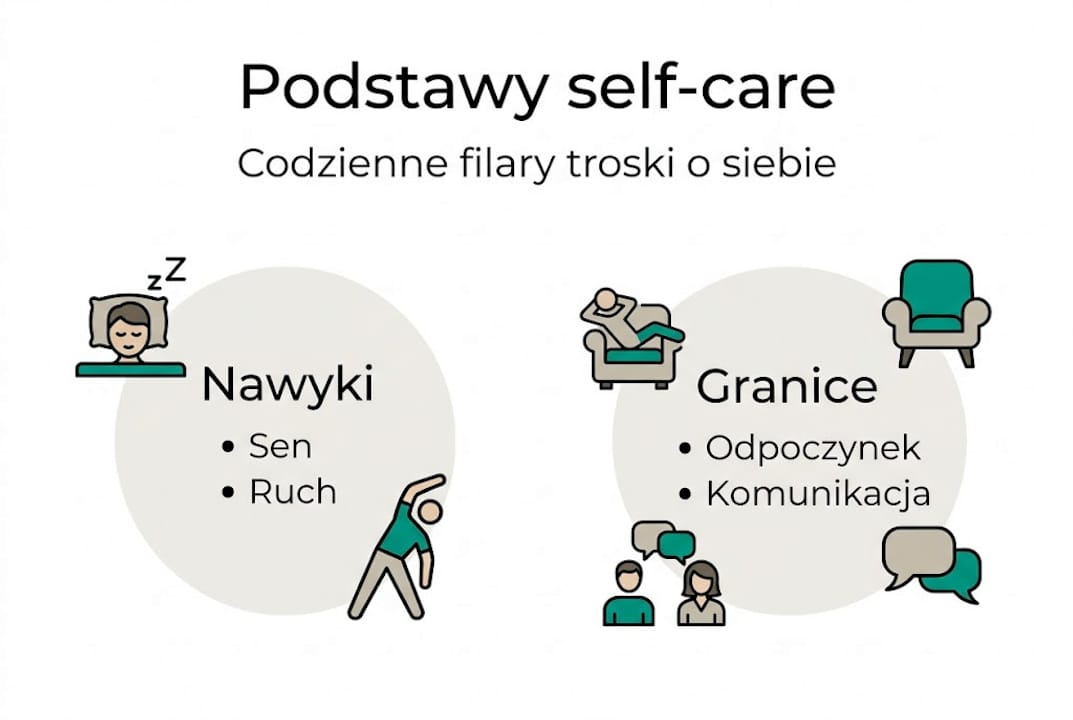 Podstawy self-care

Codzienne filary troski o siebie

zZ

Nawyki

• Sen
• Ruch

Granice

• Odpoczynek
• Komunikacja